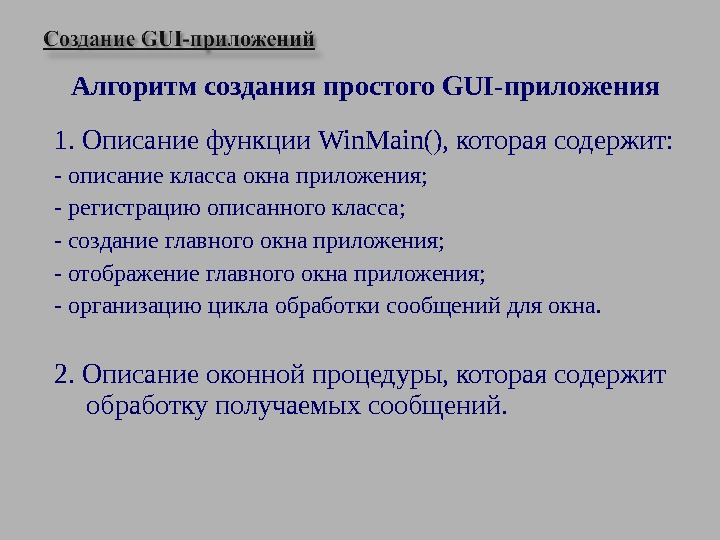 Создание GUI-приложений

Алгоритм создания простого GUI-приложения

1. Описание функции WinMain(), которая содержит:

- описание класса окна приложения;

- регистрацию описанного класса;

- создание главного окна приложения;

- отображение главного окна приложения;

- организацию цикла обработки сообщений для окна.

2. Описание оконной процедуры, которая содержит обработку получаемых сообщений.